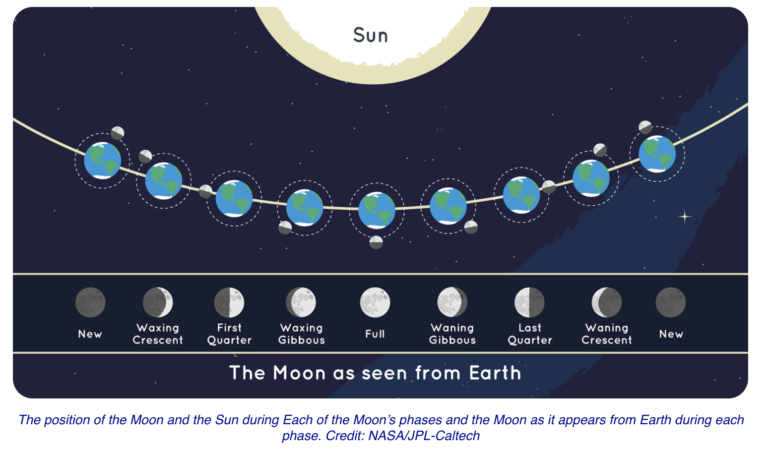 Sun

New

Waxing Crescent

First Quarter

Waxing Gibbous

Full

Waning Gibbous

Last Quarter

Waning Crescent

New

The Moon as seen from Earth

The position of the Moon and the Sun during Each of the Moon's phases and the Moon as it appears from Earth during each phase. Credit: NASA/JPL-Caltech